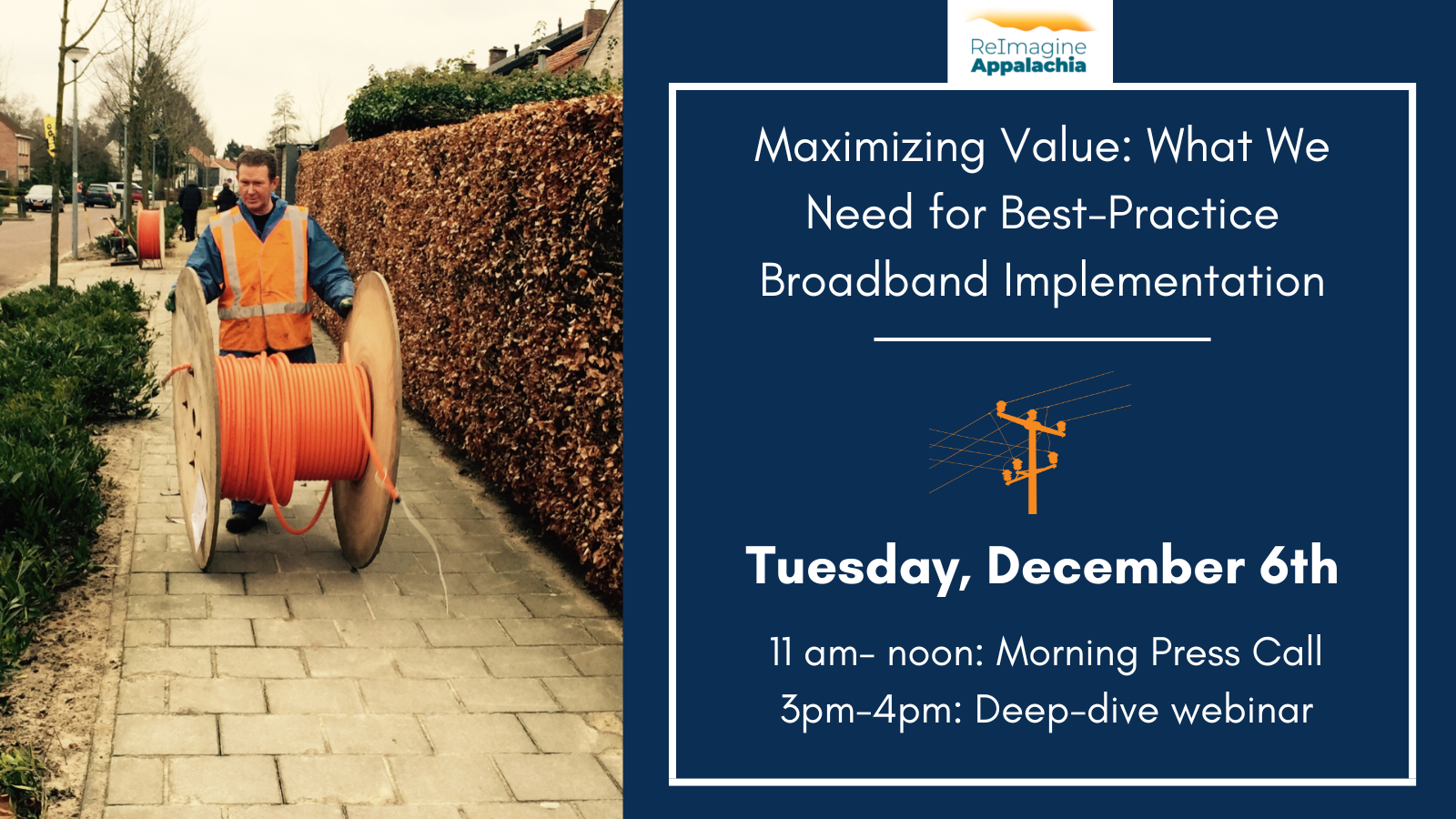 ReImagine Appalachia

Maximizing Value: What We Need for Best-Practice Broadband Implementation

Tuesday, December 6th

11 am- noon: Morning Press Call
3pm-4pm: Deep-dive webinar